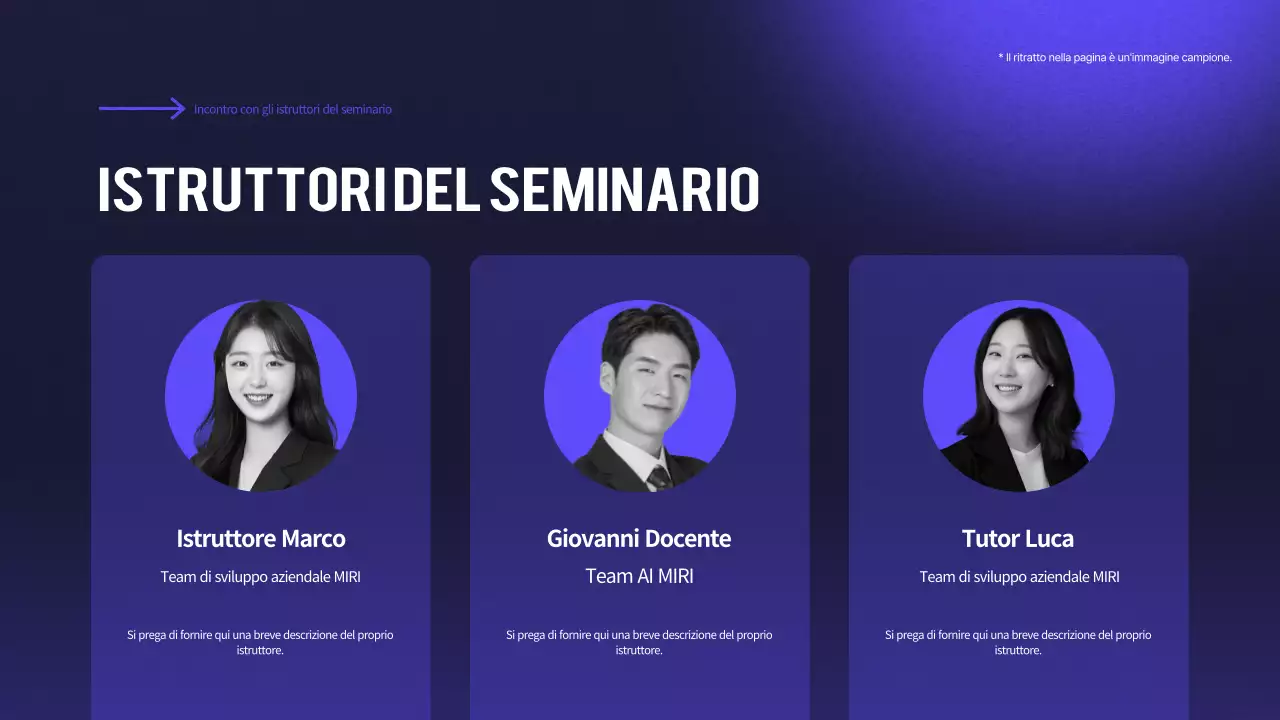 * Il ritratto nella pagina è un'immagine campione.

Incontro con gli istruttori del seminario

ISTRUTTORI DEL SEMINARIO

Istruttore Marco

Team di sviluppo aziendale MIRI

Si prega di fornire qui una breve descrizione del proprio istruttore.

Giovanni Docente

Team AI MIRI

Si prega di fornire qui una breve descrizione del proprio istruttore.

Tutor Luca

Team di sviluppo aziendale MIRI

Si prega di fornire qui una breve descrizione del proprio istruttore.